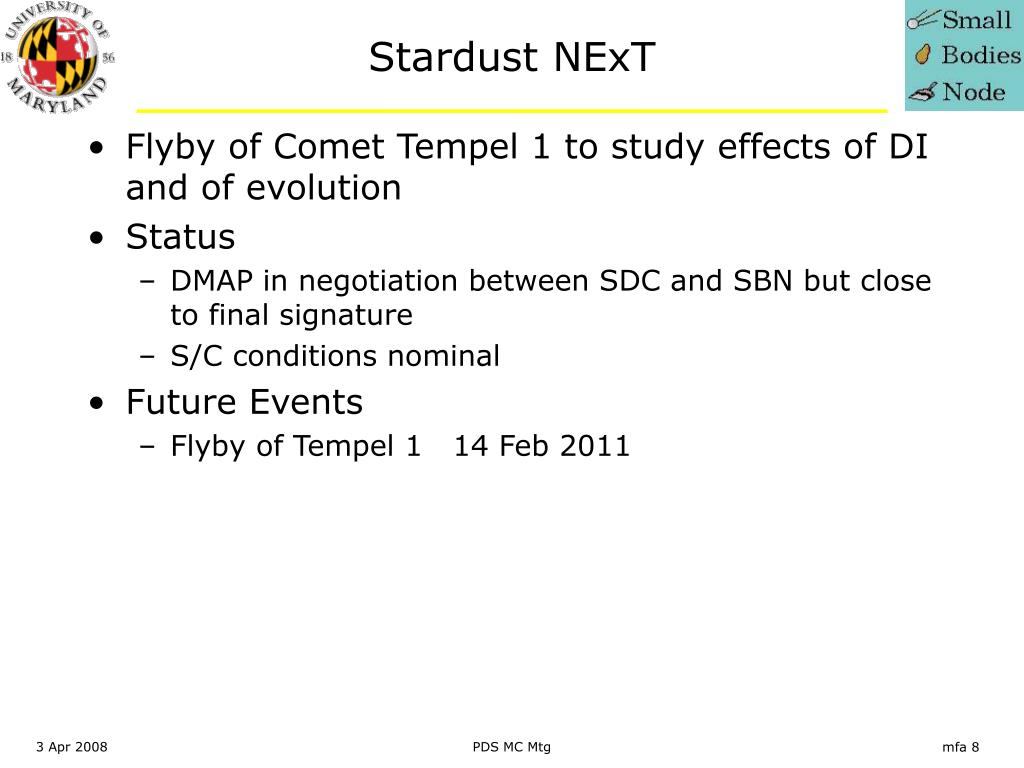 UNIVERSITY OF MARYLAND 18 56

Stardust NExT

Small Bodies Node

• Flyby of Comet Tempel 1 to study effects of DI and of evolution
• Status
– DMAP in negotiation between SDC and SBN but close to final signature
– S/C conditions nominal
• Future Events
– Flyby of Tempel 1 14 Feb 2011

3 Apr 2008

PDS MC Mtg

mfa 8